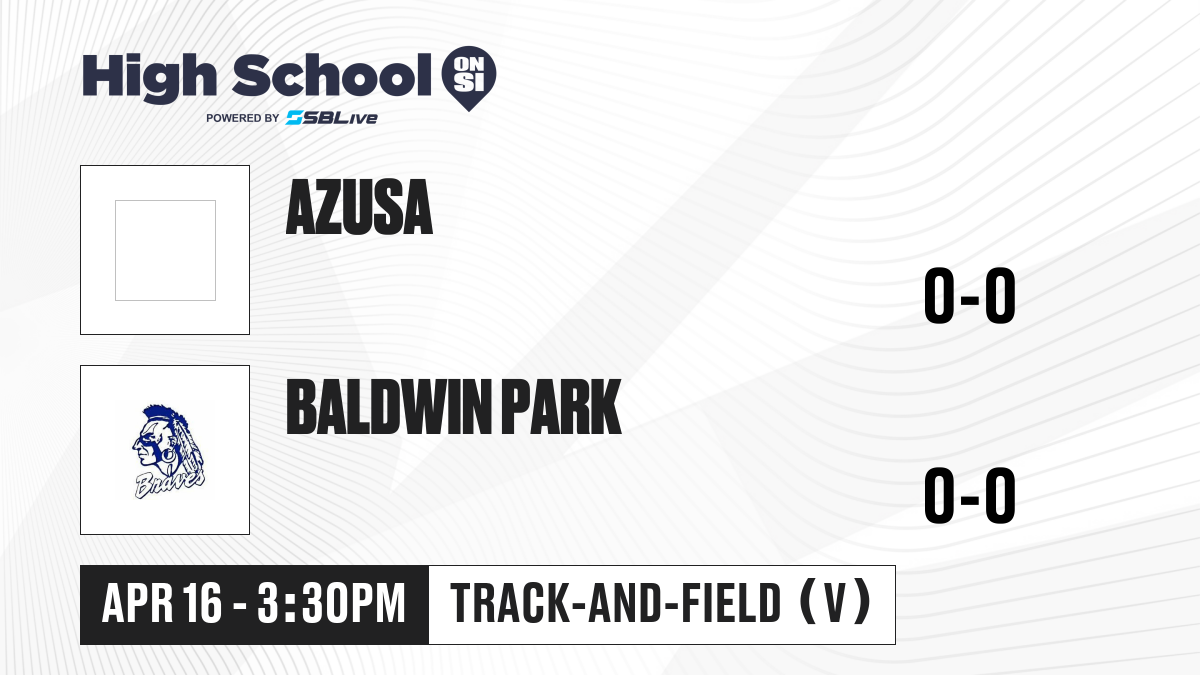 High School ON SI
POWERED BY SBLive

AZUSA

0-0

Braves

BALDWIN PARK

0-0

APR 16 - 3:30PM

TRACK-AND-FIELD (V)